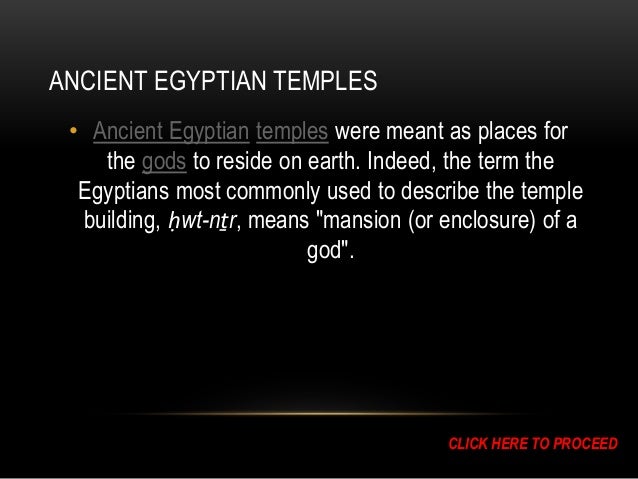 ANCIENT EGYPTIAN TEMPLES

• Ancient Egyptian temples were meant as places for the gods to reside on earth. Indeed, the term the Egyptians most commonly used to describe the temple building, ḥwt-nṯr, means "mansion (or enclosure) of a god".

CLICK HERE TO PROCEED